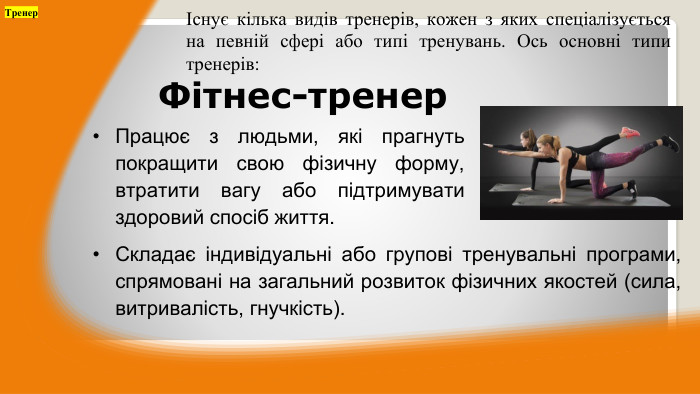 Тренер

Існує кілька видів тренерів, кожен з яких спеціалізується на певній сфері або типі тренувань. Ось основні типи тренерів:

Фітнес-тренер

• Працює з людьми, які прагнуть покращити свою фізичну форму, втратити вагу або підтримувати здоровий спосіб життя.

• Складає індивідуальні або групові тренувальні програми, спрямовані на загальний розвиток фізичних якостей (сила, витривалість, гнучкість).